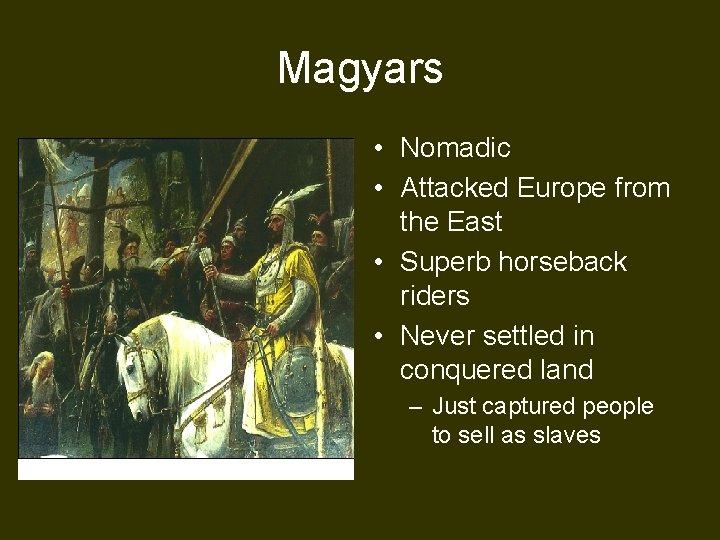 Magyars

• Nomadic
• Attacked Europe from the East
• Superb horseback riders
• Never settled in conquered land
  – Just captured people to sell as slaves